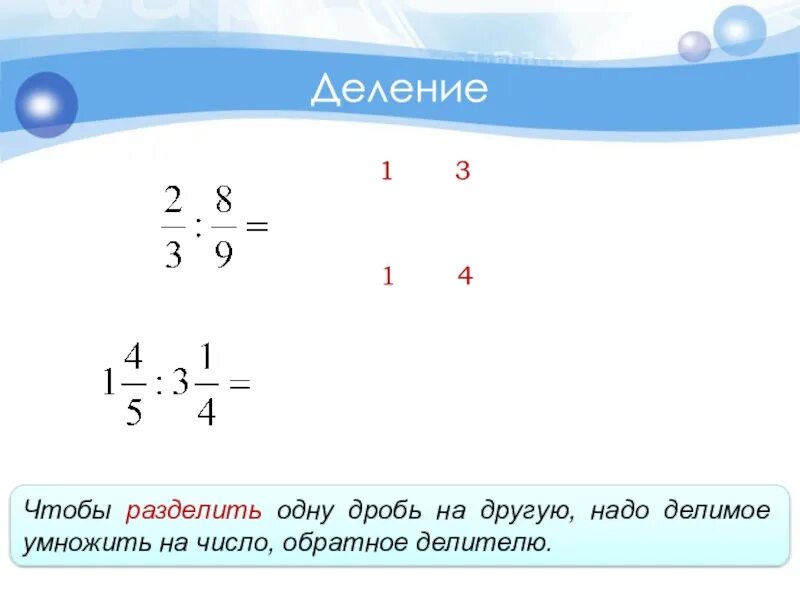 Деление

1 3

$\frac{2}{3} : \frac{8}{9} =$

1 4

$1\frac{4}{5} : 3\frac{1}{4} =$

Чтобы разделить одну дробь на другую, надо делимое умножить на число, обратное делителю.